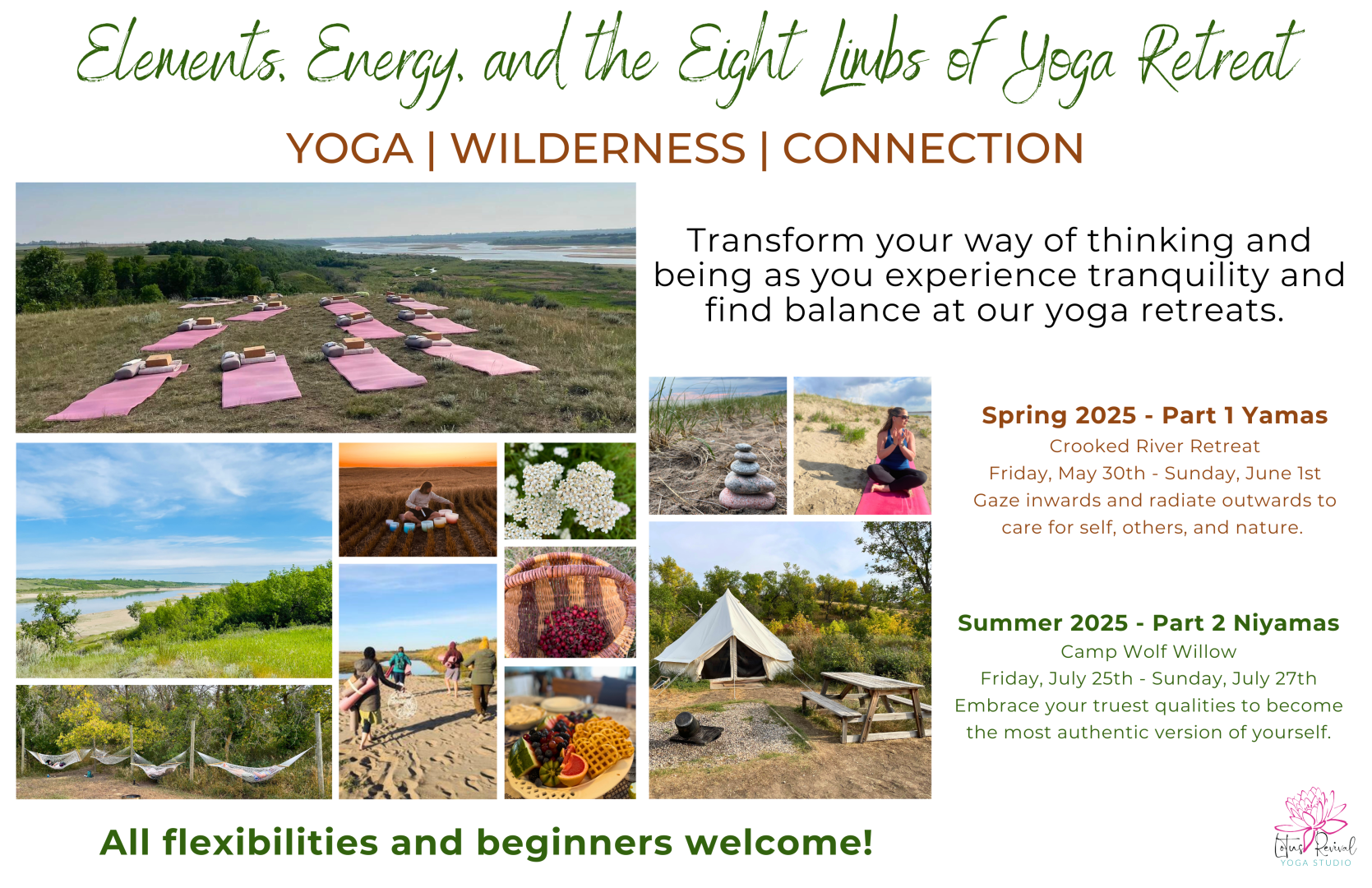 Elements, Energy, and the Eight Limbs of Yoga Retreat

YOGA | WILDERNESS | CONNECTION

Transform your way of thinking and being as you experience tranquility and find balance at our yoga retreats.

Spring 2025 - Part 1 Yamas
Crooked River Retreat
Friday, May 30th - Sunday, June 1st
Gaze inwards and radiate outwards to care for self, others, and nature.

Summer 2025 - Part 2 Niyamas
Camp Wolf Willow
Friday, July 25th - Sunday, July 27th
Embrace your truest qualities to become the most authentic version of yourself.

All flexibilities and beginners welcome!

Lotus Revival
YOGA STUDIO